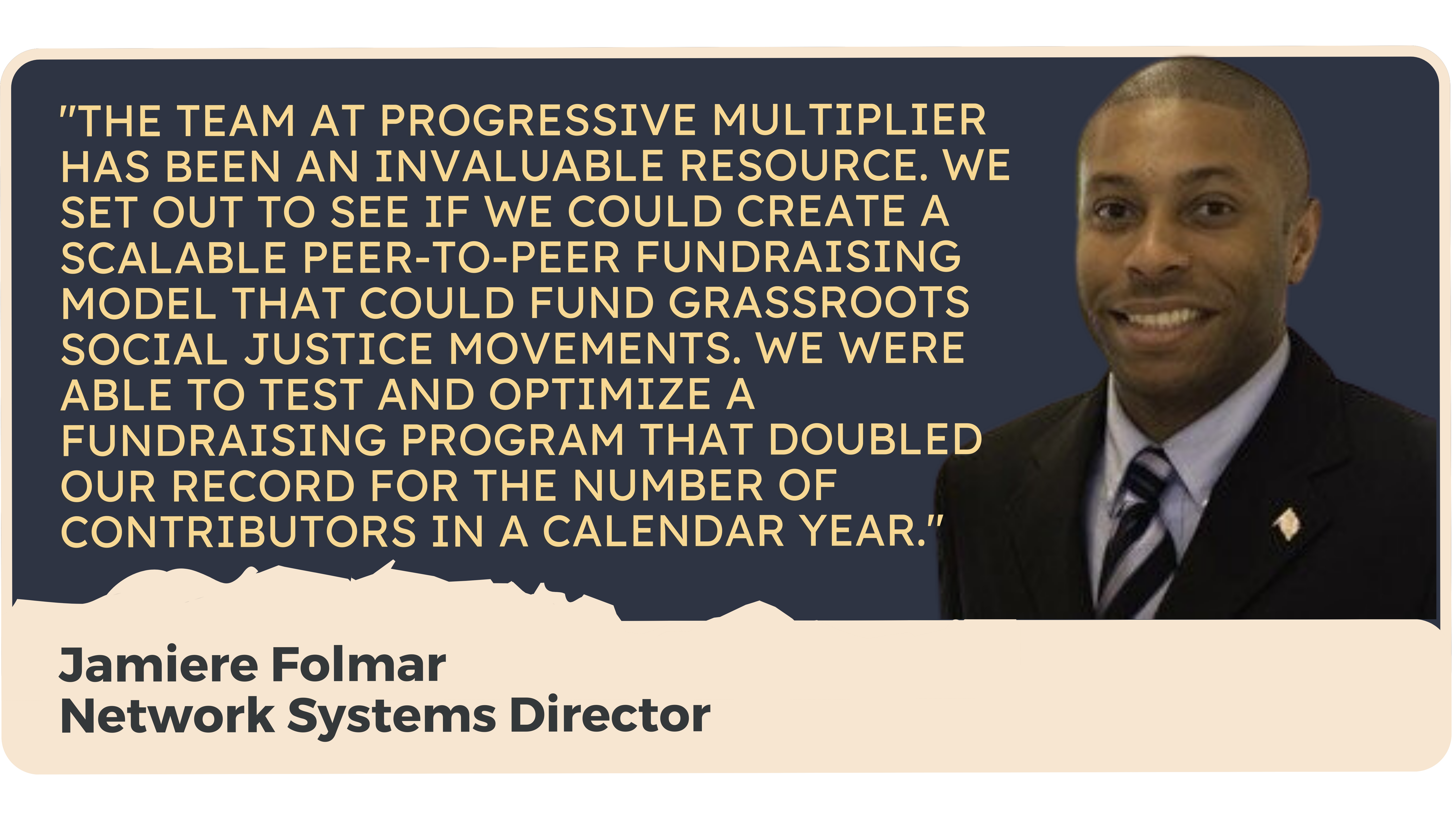 "THE TEAM AT PROGRESSIVE MULTIPLIER HAS BEEN AN INVALUABLE RESOURCE. WE SET OUT TO SEE IF WE COULD CREATE A SCALABLE PEER-TO-PEER FUNDRAISING MODEL THAT COULD FUND GRASSROOTS SOCIAL JUSTICE MOVEMENTS. WE WERE ABLE TO TEST AND OPTIMIZE A FUNDRAISING PROGRAM THAT DOUBLED OUR RECORD FOR THE NUMBER OF CONTRIBUTORS IN A CALENDAR YEAR."

Jamiere Folmar
Network Systems Director